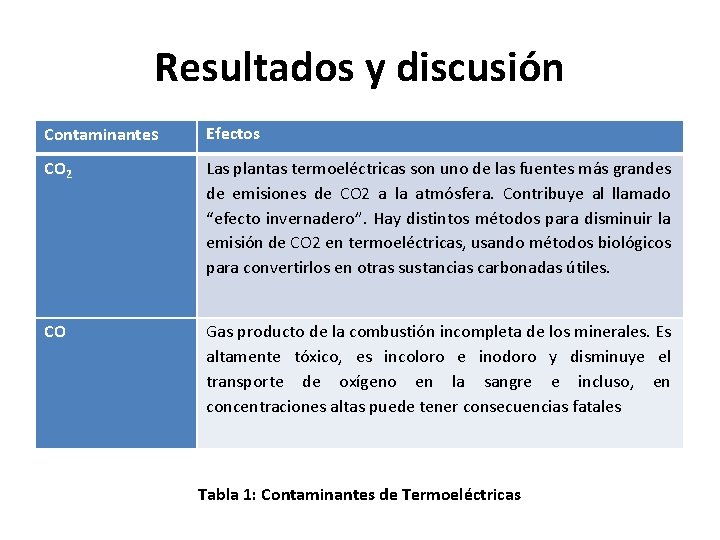 Resultados y discusión

| Contaminantes | Efectos |
|---|---|
| $CO_2$ | Las plantas termoeléctricas son uno de las fuentes más grandes de emisiones de CO2 a la atmósfera. Contribuye al llamado “efecto invernadero”. Hay distintos métodos para disminuir la emisión de CO2 en termoeléctricas, usando métodos biológicos para convertirlos en otras sustancias carbonadas útiles. |
| CO | Gas producto de la combustión incompleta de los minerales. Es altamente tóxico, es incoloro e inodoro y disminuye el transporte de oxígeno en la sangre e incluso, en concentraciones altas puede tener consecuencias fatales |

Tabla 1: Contaminantes de Termoeléctricas